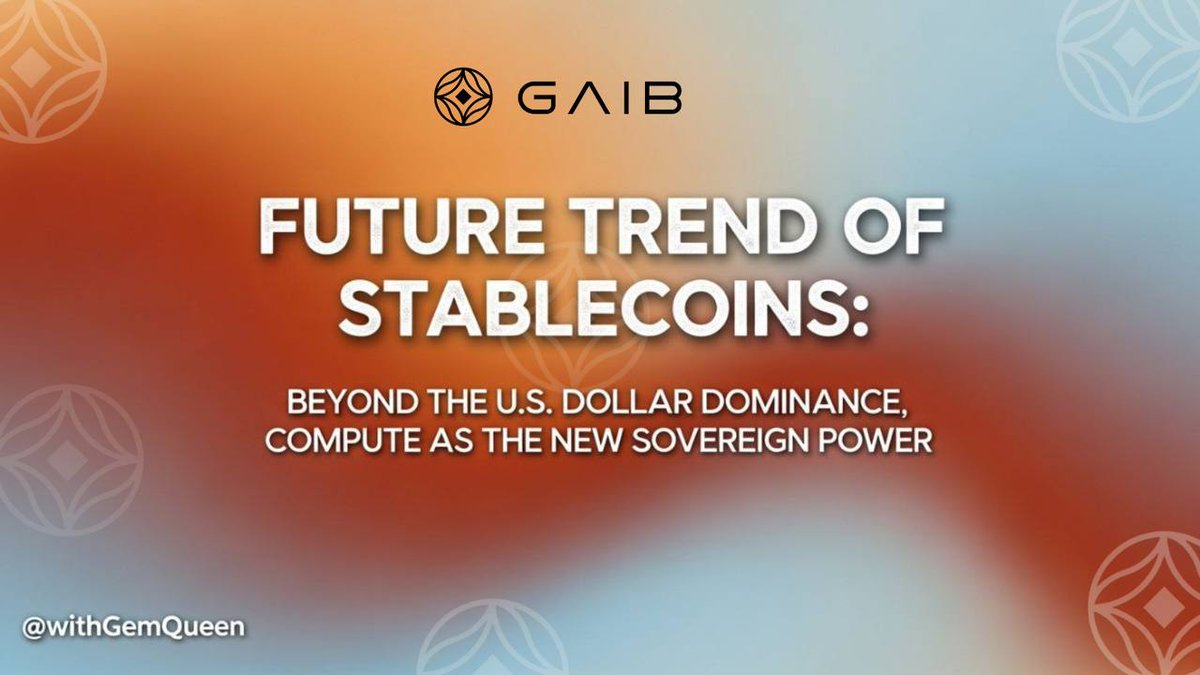 GAIB

FUTURE TREND OF STABLECOINS:

BEYOND THE U.S. DOLLAR DOMINANCE, COMPUTE AS THE NEW SOVEREIGN POWER

@withGemQueen